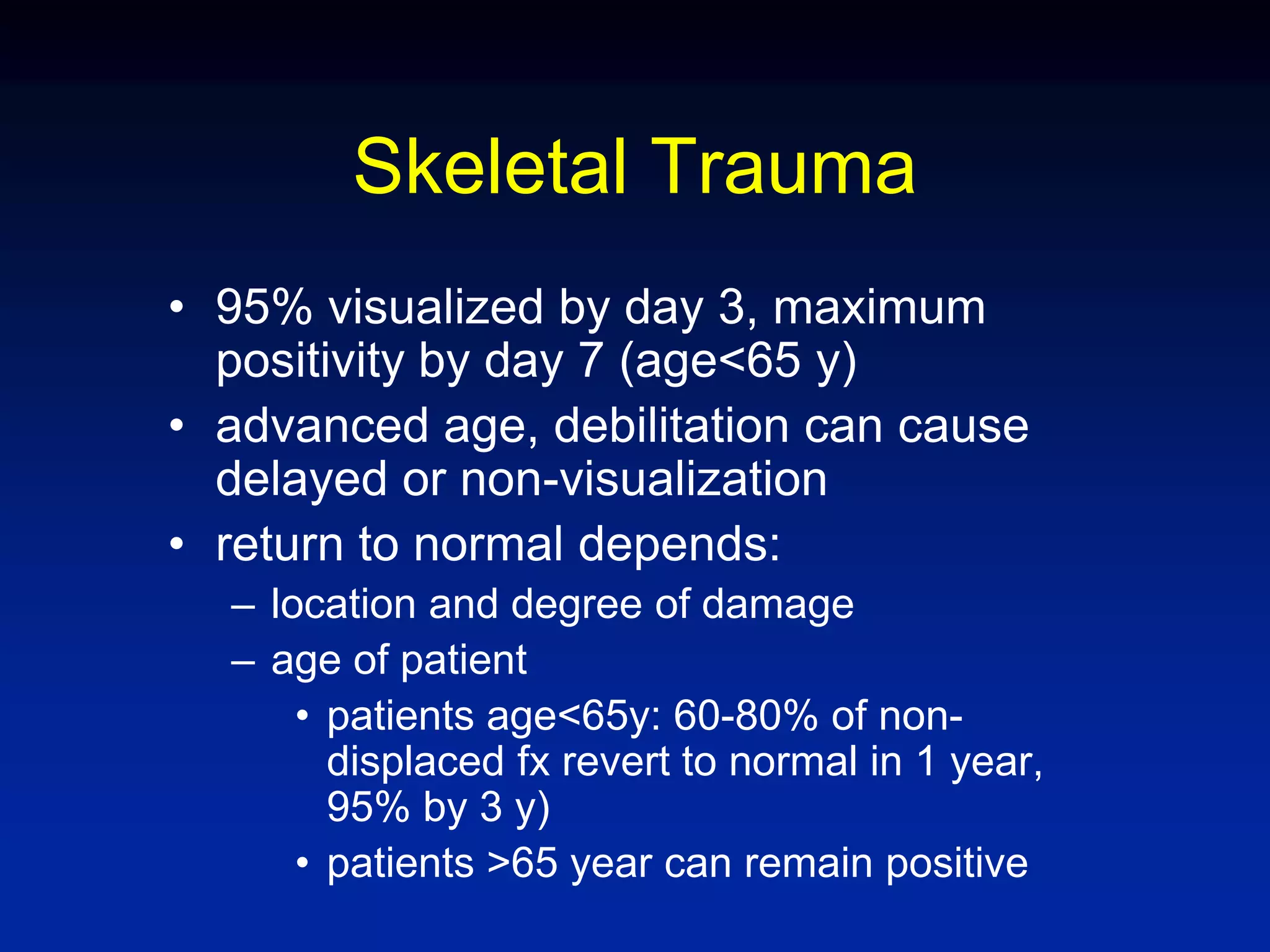 Skeletal Trauma

• 95% visualized by day 3, maximum positivity by day 7 (age<65 y)
• advanced age, debilitation can cause delayed or non-visualization
• return to normal depends:
  – location and degree of damage
  – age of patient
    • patients age<65y: 60-80% of non-displaced fx revert to normal in 1 year, 95% by 3 y)
    • patients >65 year can remain positive